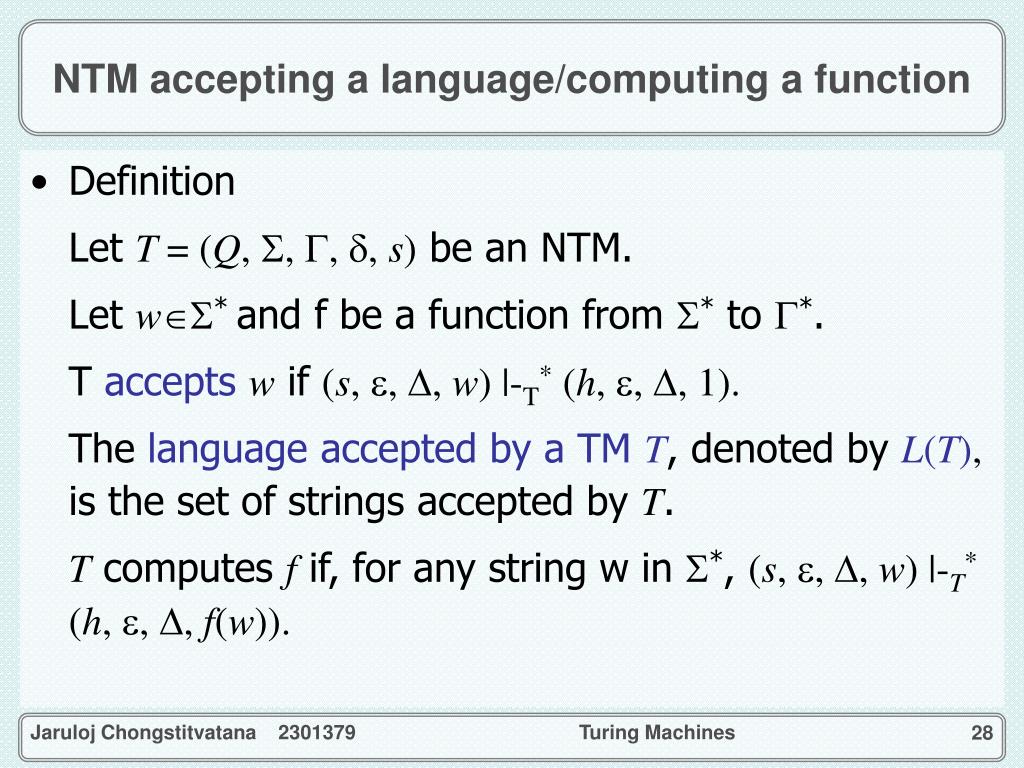 NTM accepting a language/computing a function

• Definition

Let $T = (Q, \Sigma, \Gamma, \delta, s)$ be an NTM.

Let $w \in \Sigma^*$ and f be a function from $\Sigma^*$ to $\Gamma^*$.

T accepts $w$ if $(s, \varepsilon, \Delta, w)$ |-$_T^*$ $(h, \varepsilon, \Delta, 1)$.

The language accepted by a TM $T$, denoted by $L(T)$, is the set of strings accepted by $T$.

$T$ computes $f$ if, for any string w in $\Sigma^*$, $(s, \varepsilon, \Delta, w)$ |-$_T^*$ $(h, \varepsilon, \Delta, f(w))$.

Jaruloj Chongstitvatana 2301379 Turing Machines 28